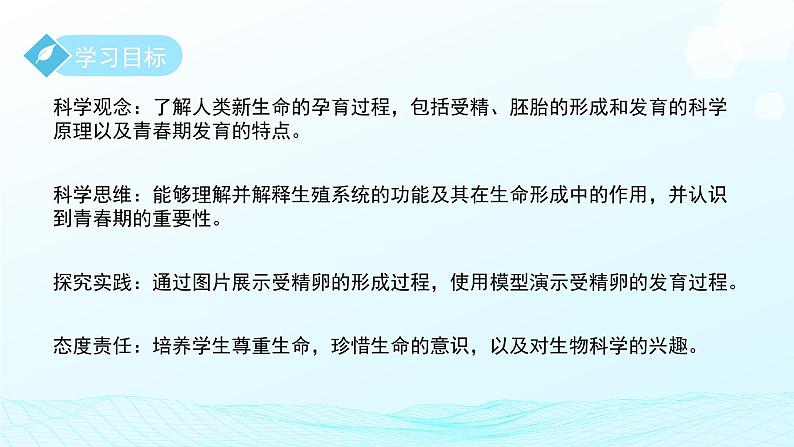 学习目标

科学观念：了解人类新生命的孕育过程，包括受精、胚胎的形成和发育的科学原理以及青春期发育的特点。

科学思维：能够理解并解释生殖系统的功能及其在生命形成中的作用，并认识到青春期的重要性。

探究实践：通过图片展示受精卵的形成过程，使用模型演示受精卵的发育过程。

态度责任：培养学生尊重生命，珍惜生命的意识，以及对生物科学的兴趣。